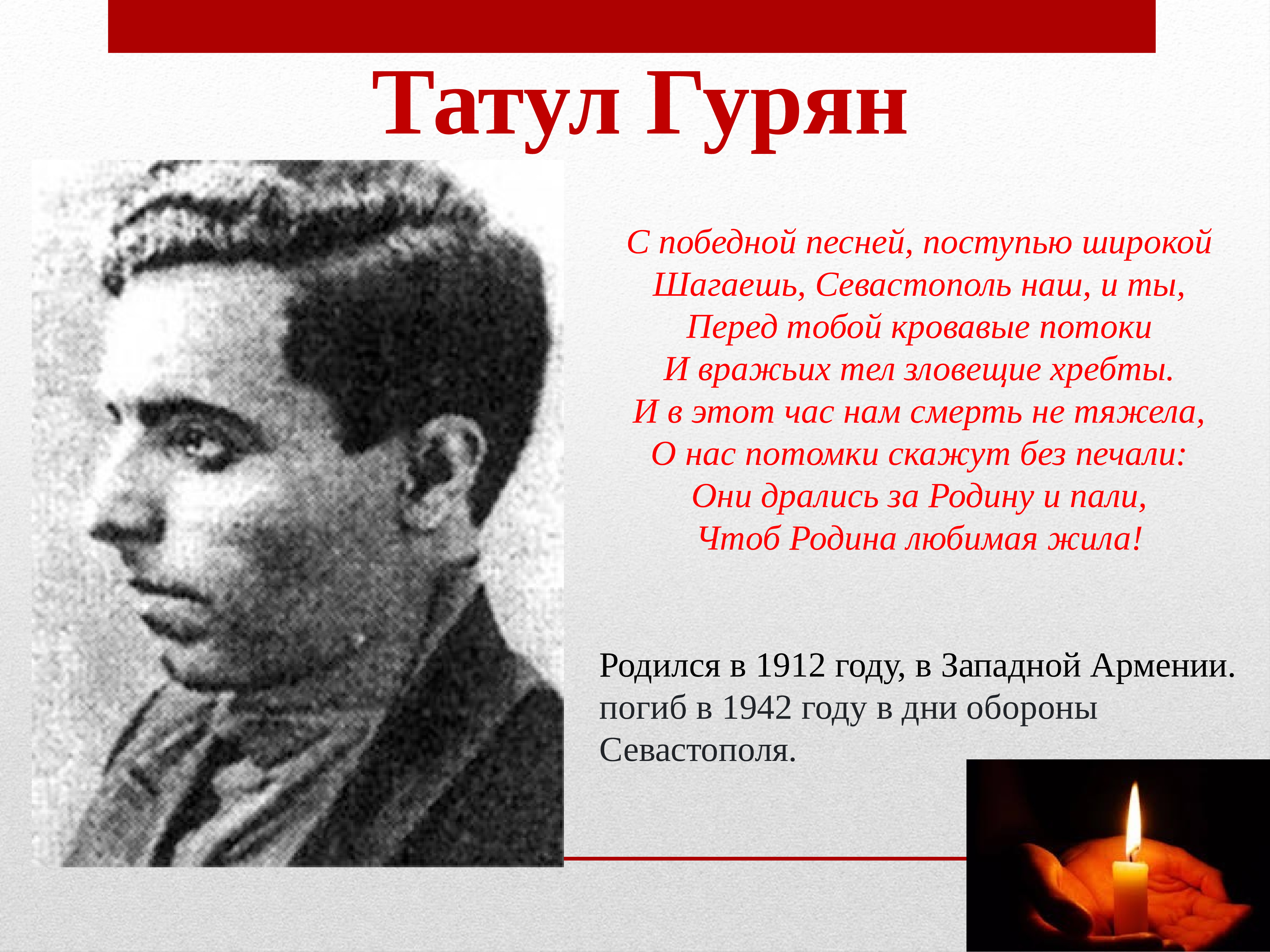 Татул Гурян

С победной песней, поступью широкой
Шагаешь, Севастополь наш, и ты,
Перед тобой кровавые потоки
И вражьих тел зловещие хребты.
И в этот час нам смерть не тяжела,
О нас потомки скажут без печали:
Они дрались за Родину и пали,
Чтоб Родина любимая жила!

Родился в 1912 году, в Западной Армении. погиб в 1942 году в дни обороны Севастополя.